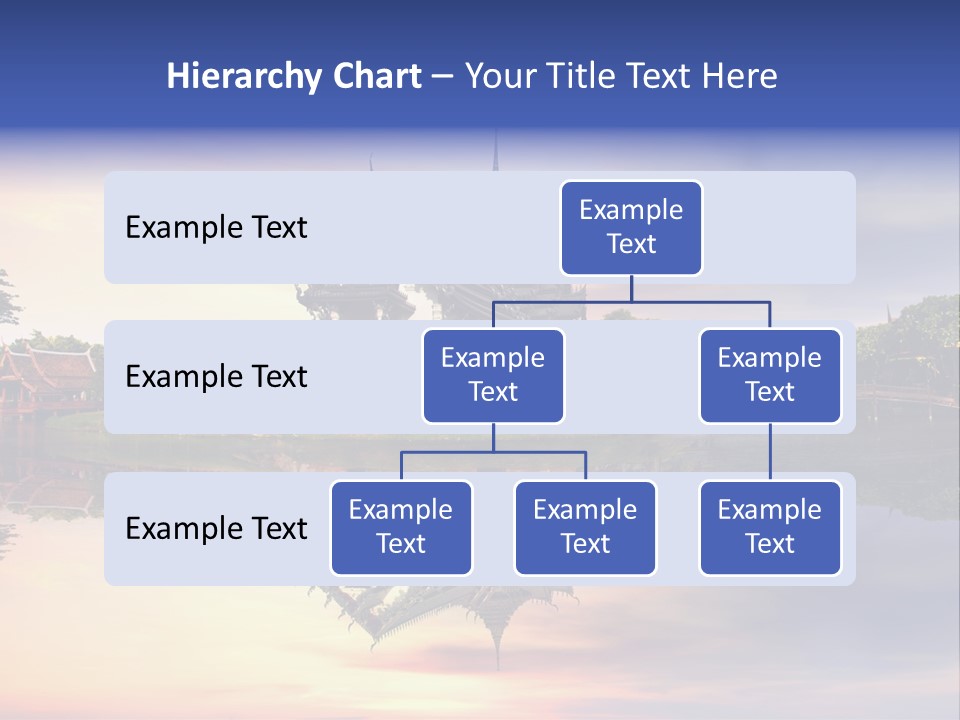 Hierarchy Chart – Your Title Text Here

Example Text

Example Text

Example Text

Example Text

Example Text

Example Text

Example Text

Example Text

Example Text